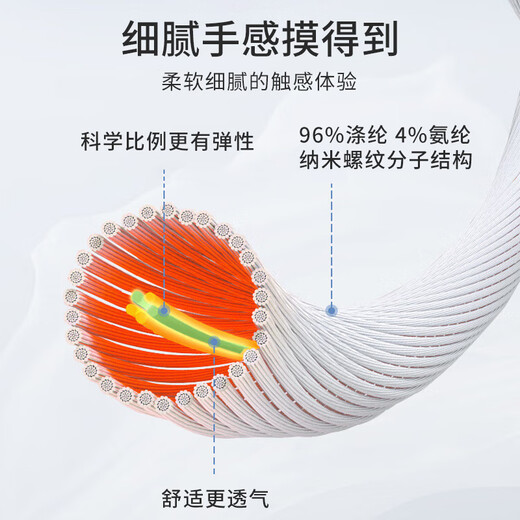 细腻手感摸得到

柔软细腻的触感体验

科学比例更有弹性

96%涤纶 4%氨纶
纳米螺纹分子结构

舒适更透气